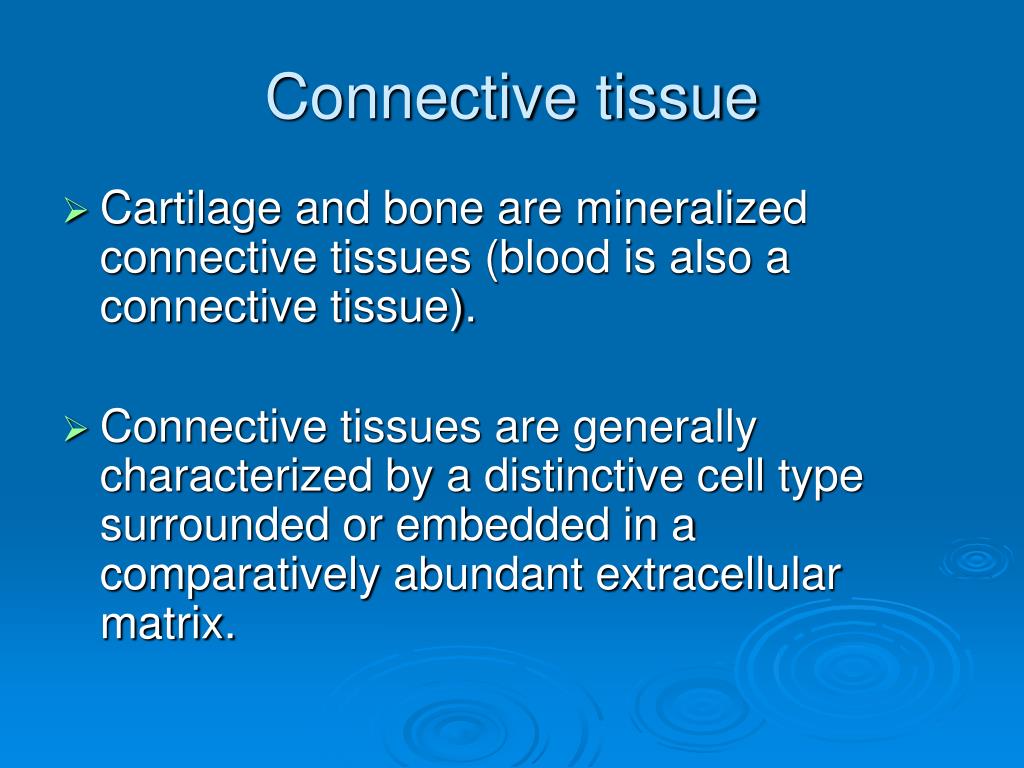 Connective tissue

➢ Cartilage and bone are mineralized connective tissues (blood is also a connective tissue).

➢ Connective tissues are generally characterized by a distinctive cell type surrounded or embedded in a comparatively abundant extracellular matrix.